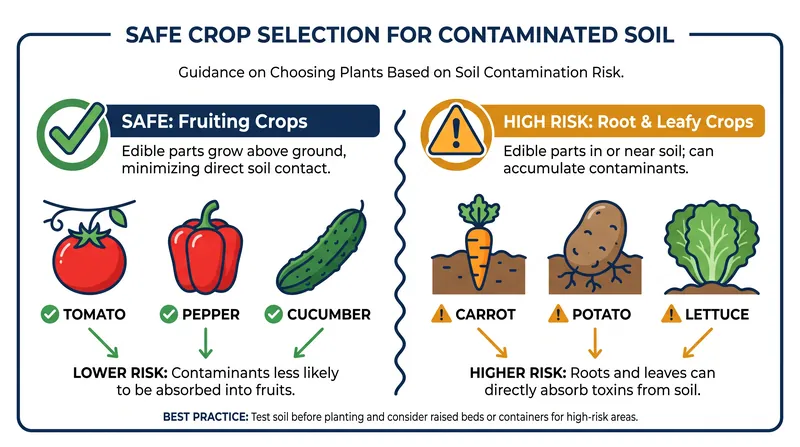 SAFE CROP SELECTION FOR CONTAMINATED SOIL

Guidance on Choosing Plants Based on Soil Contamination Risk.

SAFE: Fruiting Crops

Edible parts grow above ground, minimizing direct soil contact.

TOMATO

PEPPER

CUCUMBER

LOWER RISK: Contaminants less likely to be absorbed into fruits.

HIGH RISK: Root & Leafy Crops

Edible parts in or near soil; can accumulate contaminants.

CARROT

POTATO

LETTUCE

HIGHER RISK: Roots and leaves can directly absorb toxins from soil.

BEST PRACTICE: Test soil before planting and consider raised beds or containers for high-risk areas.